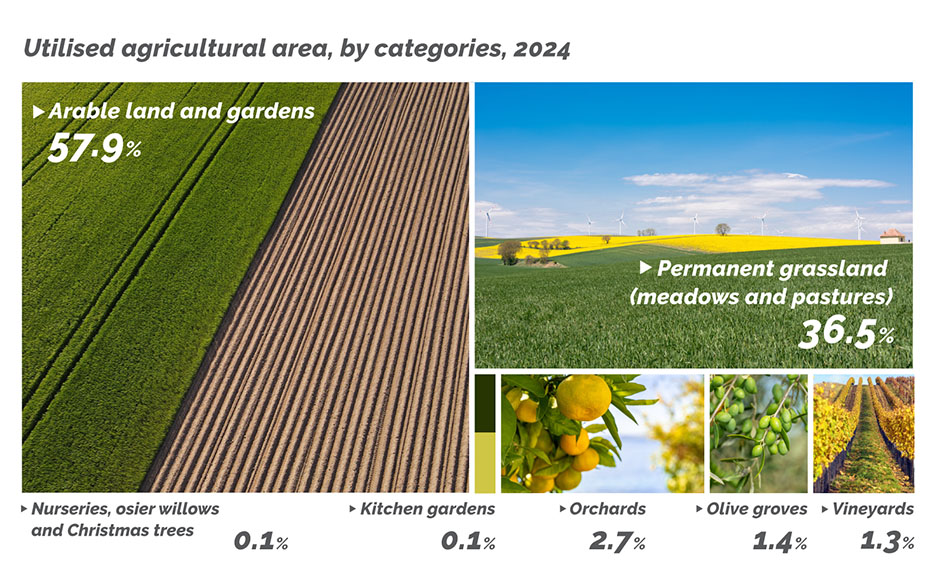 Utilised agricultural area, by categories, 2024

▸ Arable land and gardens
57.9%

▸ Permanent grassland (meadows and pastures)
36.5%

▸ Nurseries, osier willows and Christmas trees
0.1%

▸ Kitchen gardens
0.1%

▸ Orchards
2.7%

▸ Olive groves
1.4%

▸ Vineyards
1.3%